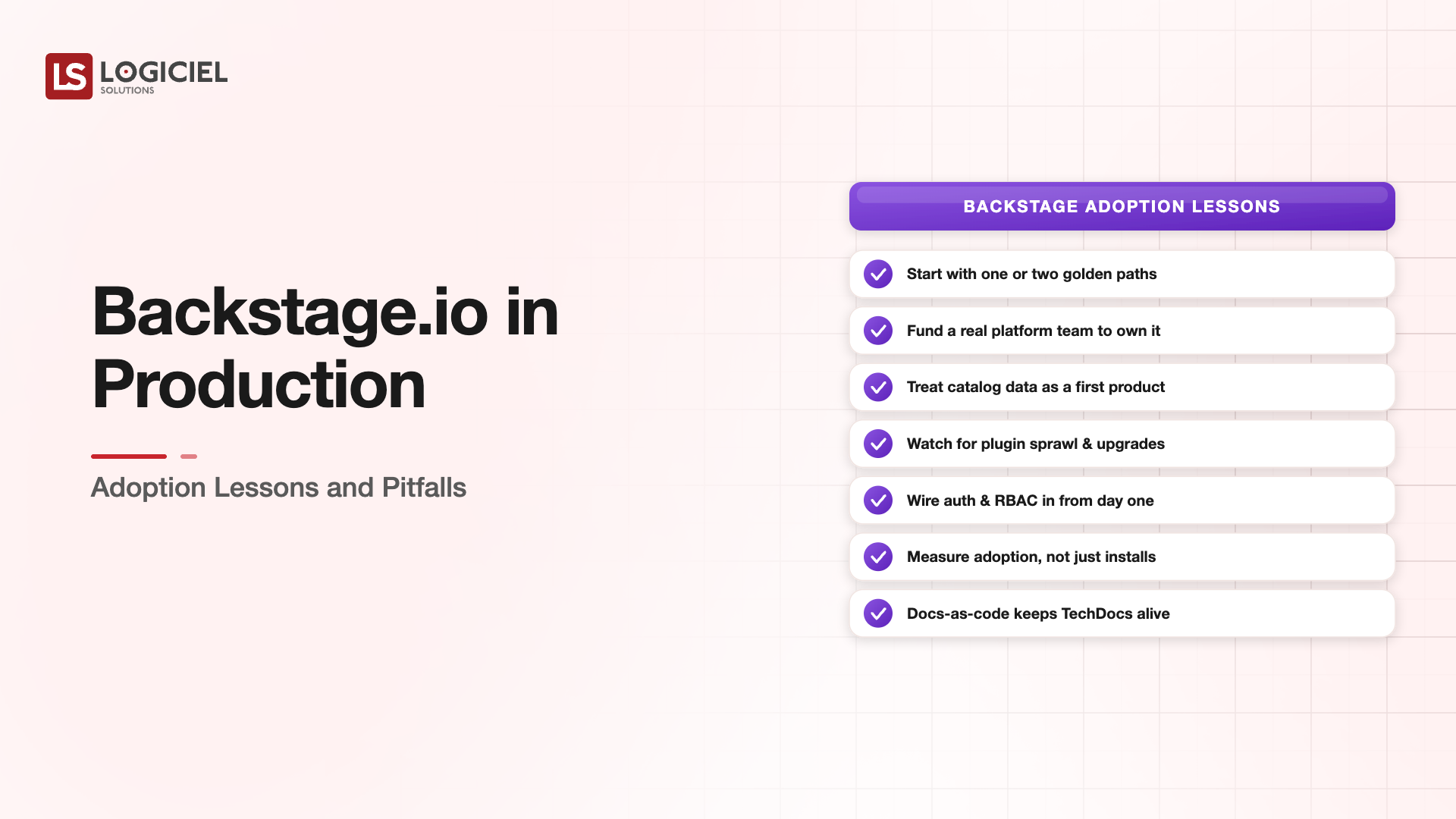 LS LOGICIEL SOLUTIONS

Backstage.io in Production

Adoption Lessons and Pitfalls

BACKSTAGE ADOPTION LESSONS

Start with one or two golden paths

Fund a real platform team to own it

Treat catalog data as a first product

Watch for plugin sprawl & upgrades

Wire auth & RBAC in from day one

Measure adoption, not just installs

Docs-as-code keeps TechDocs alive